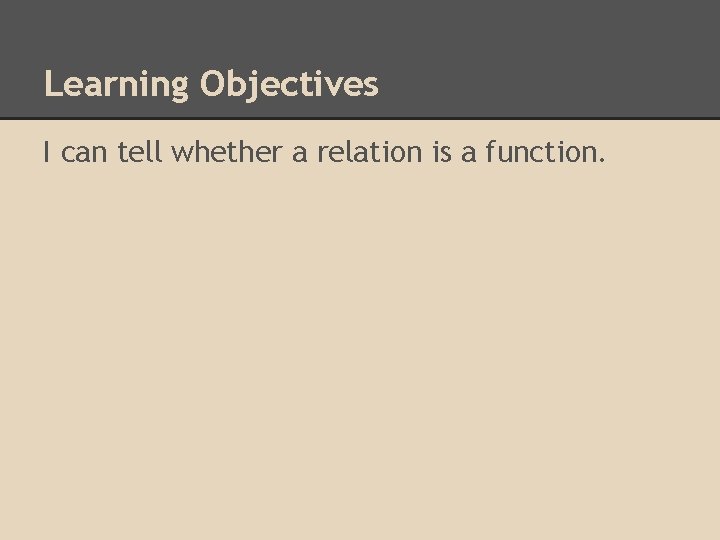 Learning Objectives

I can tell whether a relation is a function.